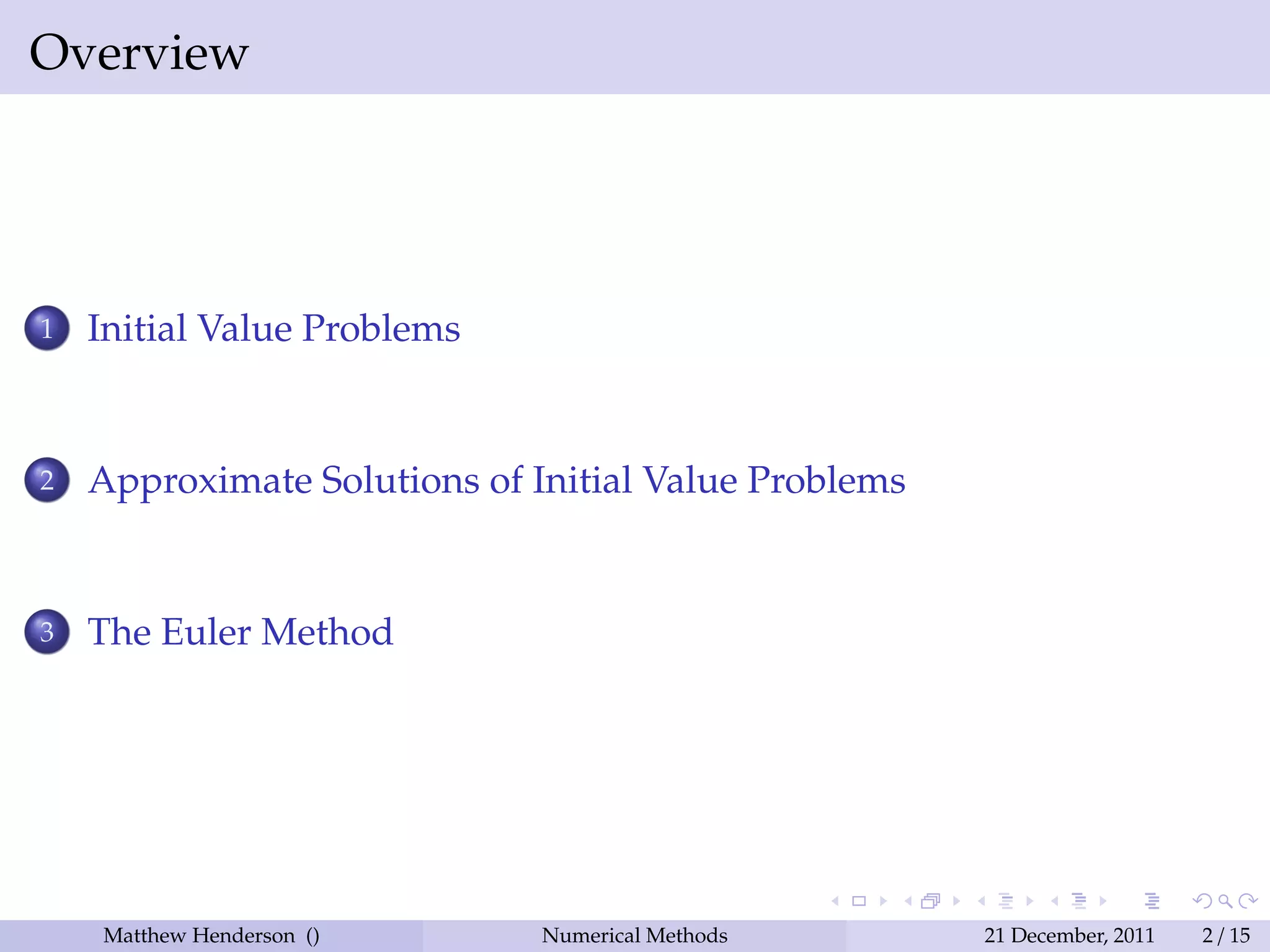 Overview

1 Initial Value Problems

2 Approximate Solutions of Initial Value Problems

3 The Euler Method

Matthew Henderson () Numerical Methods 21 December, 2011 2 / 15